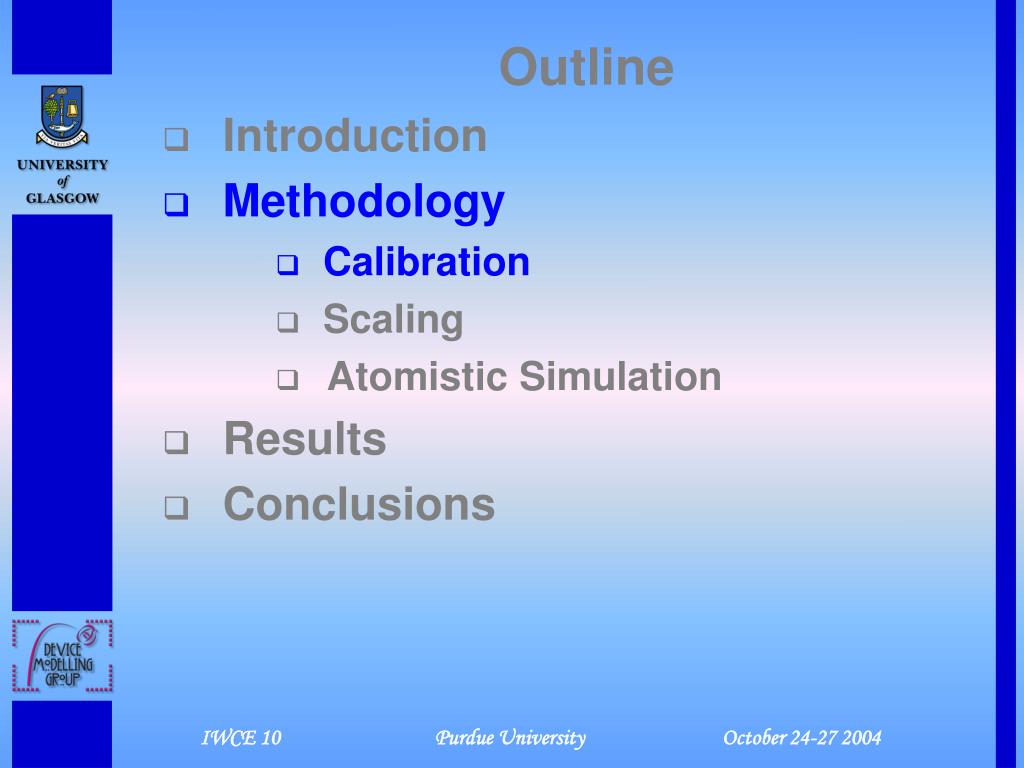 UNIVERSITY of GLASGOW

Outline

❑ Introduction

❑ Methodology

❑ Calibration

❑ Scaling

❑ Atomistic Simulation

❑ Results

❑ Conclusions

DEVICE MODELLING GROUP

IWCE 10 Purdue University October 24-27 2004